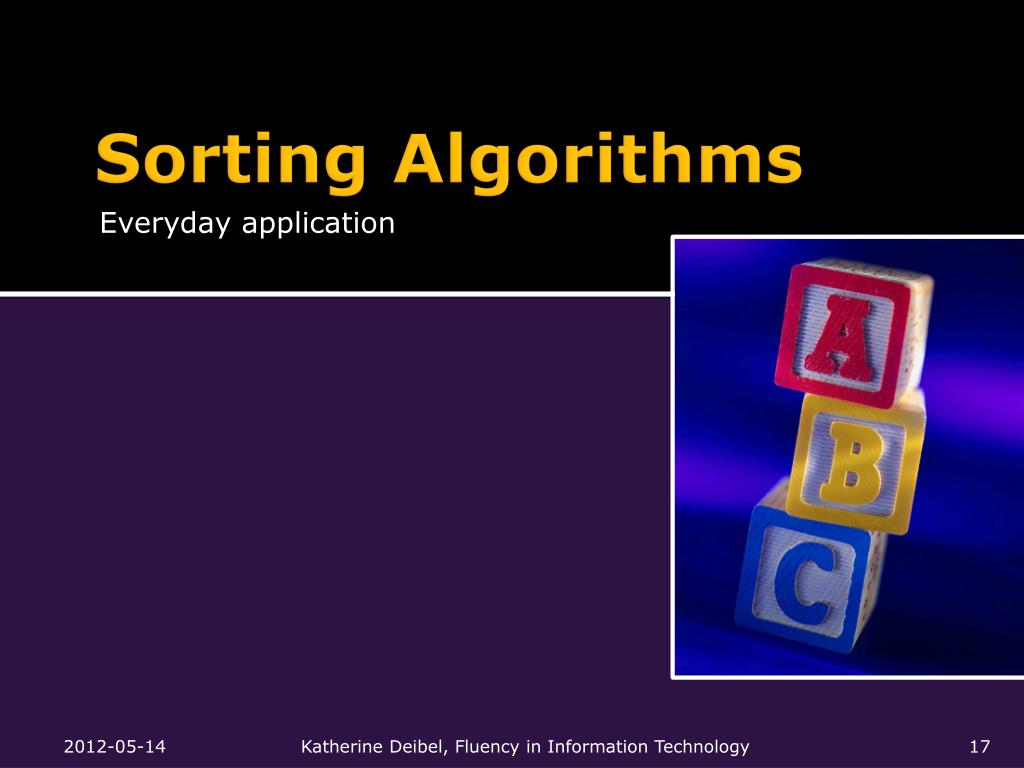 Sorting Algorithms

Everyday application

A
B
C

2012-05-14 Katherine Deibel, Fluency in Information Technology 17